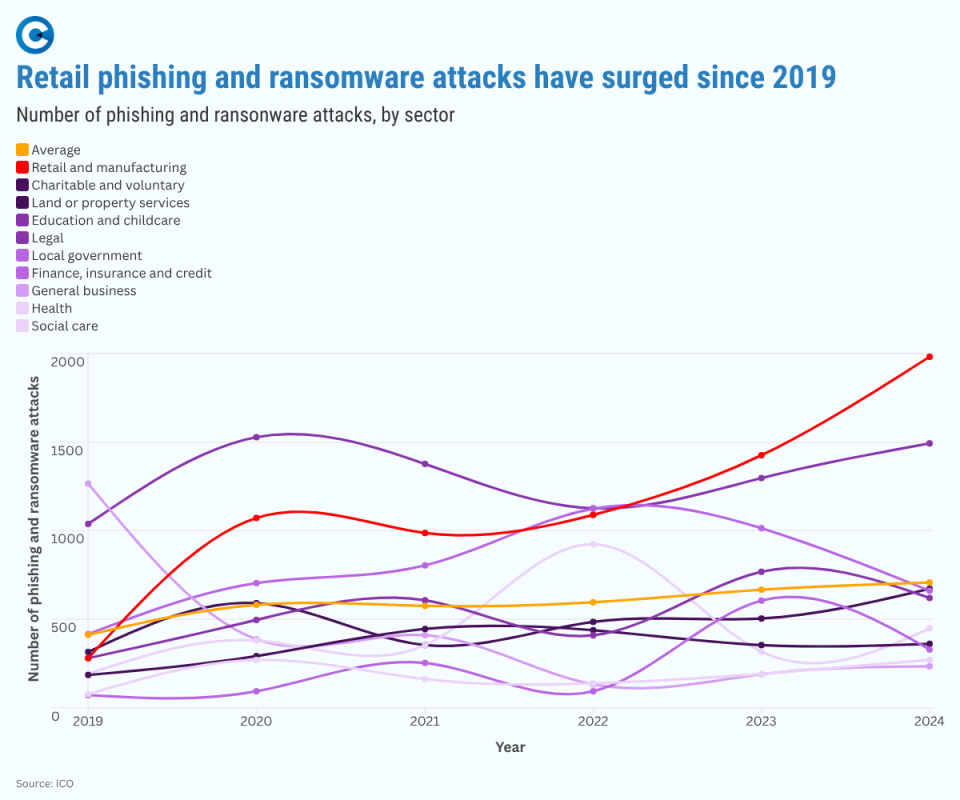 Retail phishing and ransomware attacks have surged since 2019

Number of phishing and ransonware attacks, by sector

Average
Retail and manufacturing
Charitable and voluntary
Land or property services
Education and childcare
Legal
Local government
Finance, insurance and credit
General business
Health
Social care

Number of phishing and ransomware attacks

2000
1500
1000
500
0

2019
2020
2021
2022
2023
2024

Year

Source: ICO